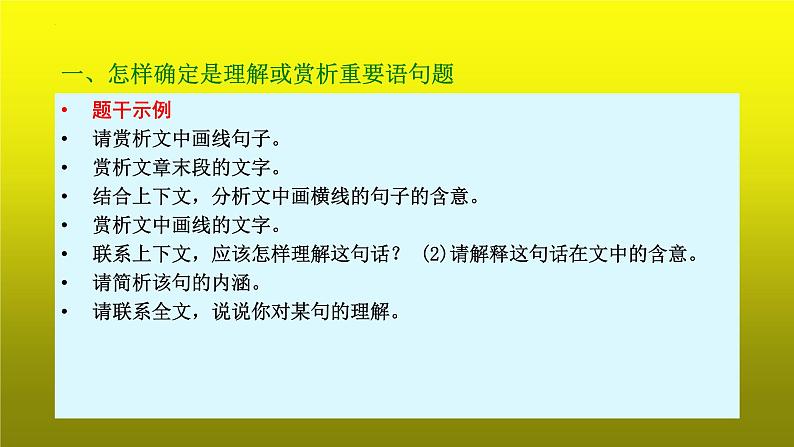 一、怎样确定是理解或赏析重要语句题

• 题干示例
• 请赏析文中画线句子。
• 赏析文章末段的文字。
• 结合上下文，分析文中画横线的句子的含意。
• 赏析文中画线的文字。
• 联系上下文，应该怎样理解这句话？ (2)请解释这句话在文中的含意。
• 请简析该句的内涵。
• 请联系全文，说说你对某句的理解。